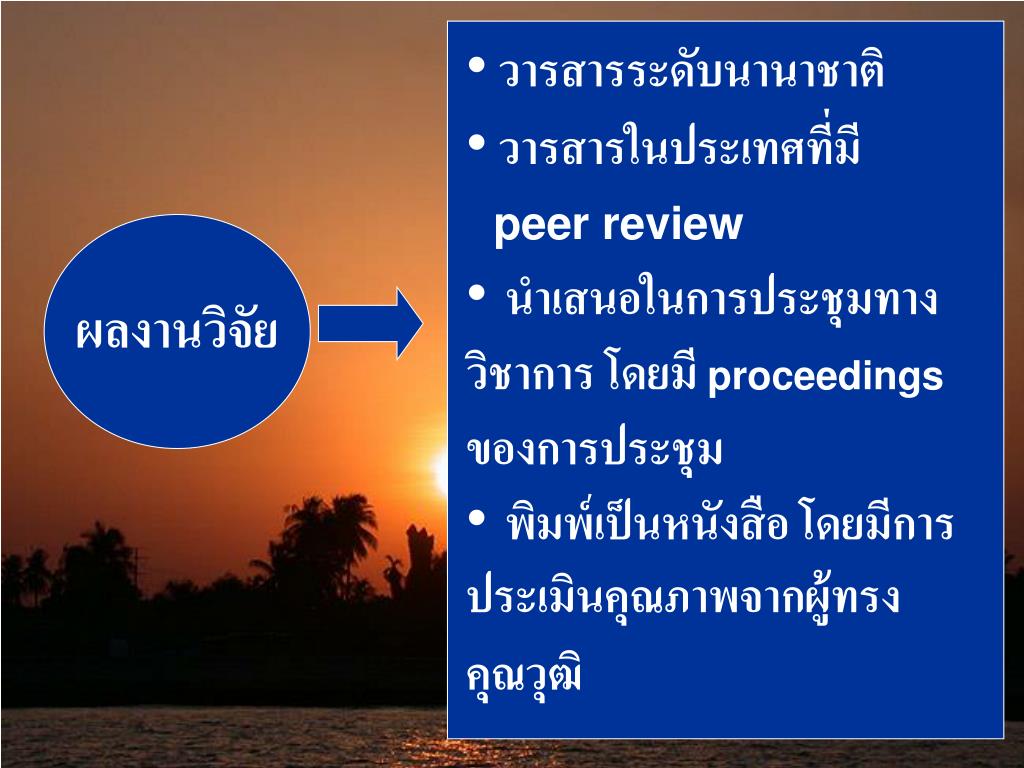 ผลงานวิจัย

• วารสารระดับนานาชาติ

• วารสารในประเทศที่มี peer review

• นำเสนอในการประชุมทางวิชาการ โดยมี proceedings ของการประชุม

• พิมพ์เป็นหนังสือ โดยมีการประเมินคุณภาพจากผู้ทรงคุณวุฒิ